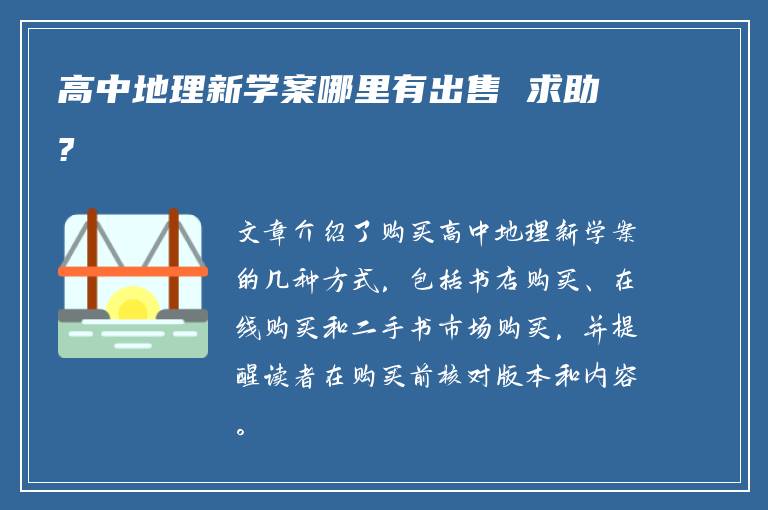 高中地理新学案哪里有出售 求助?

文章介绍了购买高中地理新学案的几种方式，包括书店购买、在线购买和二手书市场购买，并提醒读者在购买前核对版本和内容。